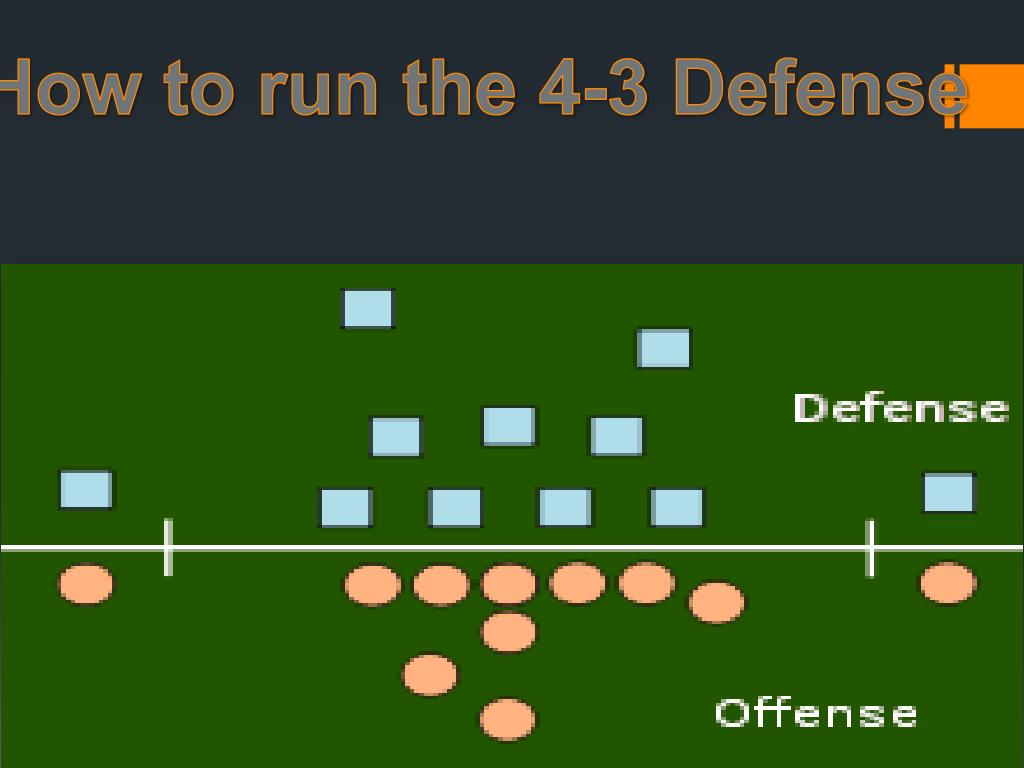 How to run the 4-3 Defense

Defense

Offense